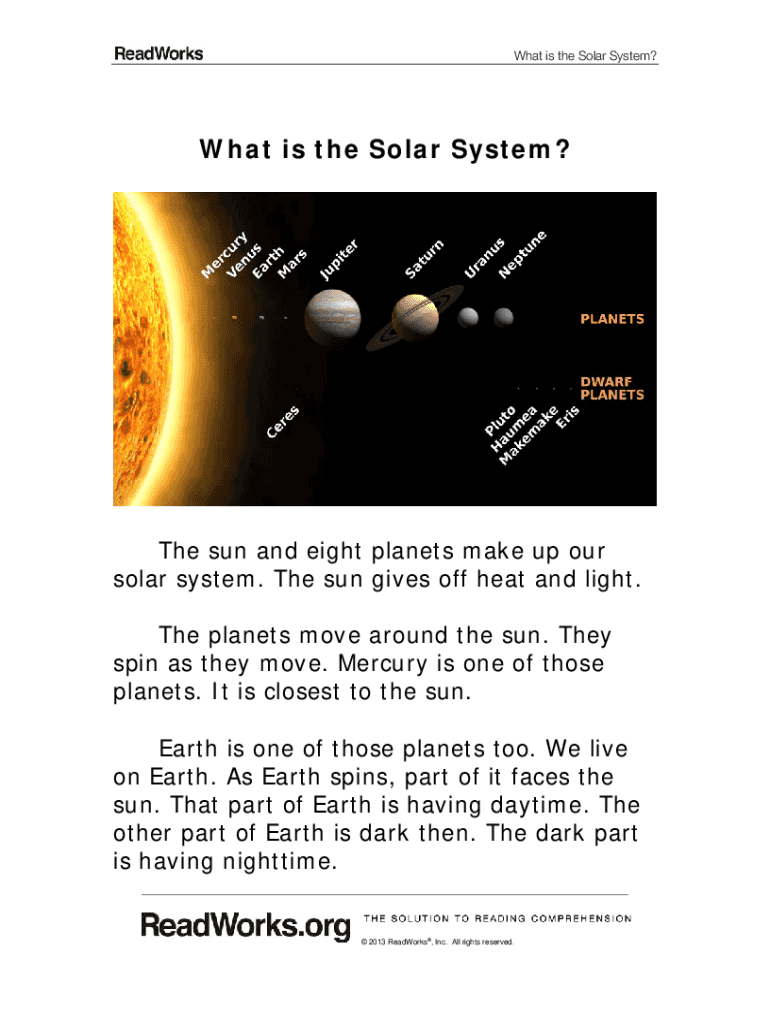 ReadWorks What is the Solar System?

What is the Solar System?

Mercury Venus Earth Mars Jupiter Saturn Uranus Neptune

PLANETS

DWARF PLANETS

Ceres

Pluto Haumea Makemake Eris

The sun and eight planets make up our solar system. The sun gives off heat and light.

The planets move around the sun. They spin as they move. Mercury is one of those planets. It is closest to the sun.

Earth is one of those planets too. We live on Earth. As Earth spins, part of it faces the sun. That part of Earth is having daytime. The other part of Earth is dark then. The dark part is having nighttime.

ReadWorks.org THE SOLUTION TO READING COMPREHENSION

© 2013 ReadWorks®, Inc. All rights reserved.